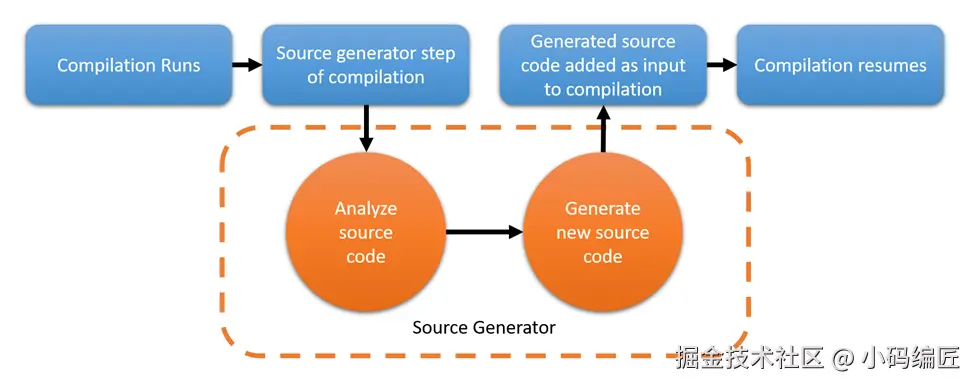 Compilation Runs

Source generator step of compilation

Generated source code added as input to compilation

Compilation resumes

Analyze source code

Generate new source code

Source Generator

掘金技术社区 @ 小码编匠